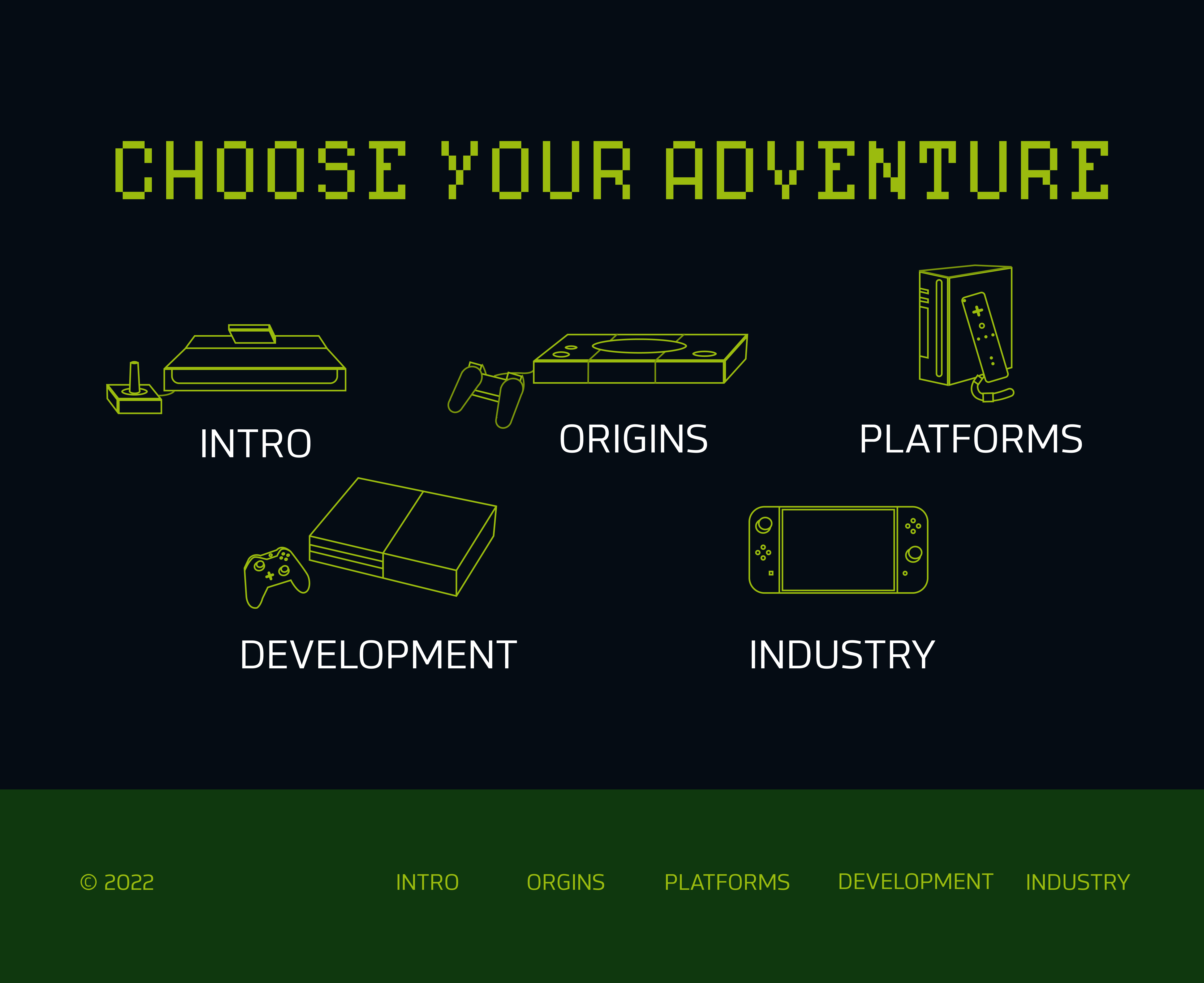 CHOOSE YOUR ADVENTURE

INTRO

ORIGINS

PLATFORMS

DEVELOPMENT

INDUSTRY

© 2022

INTRO ORGINS PLATFORMS DEVELOPMENT INDUSTRY